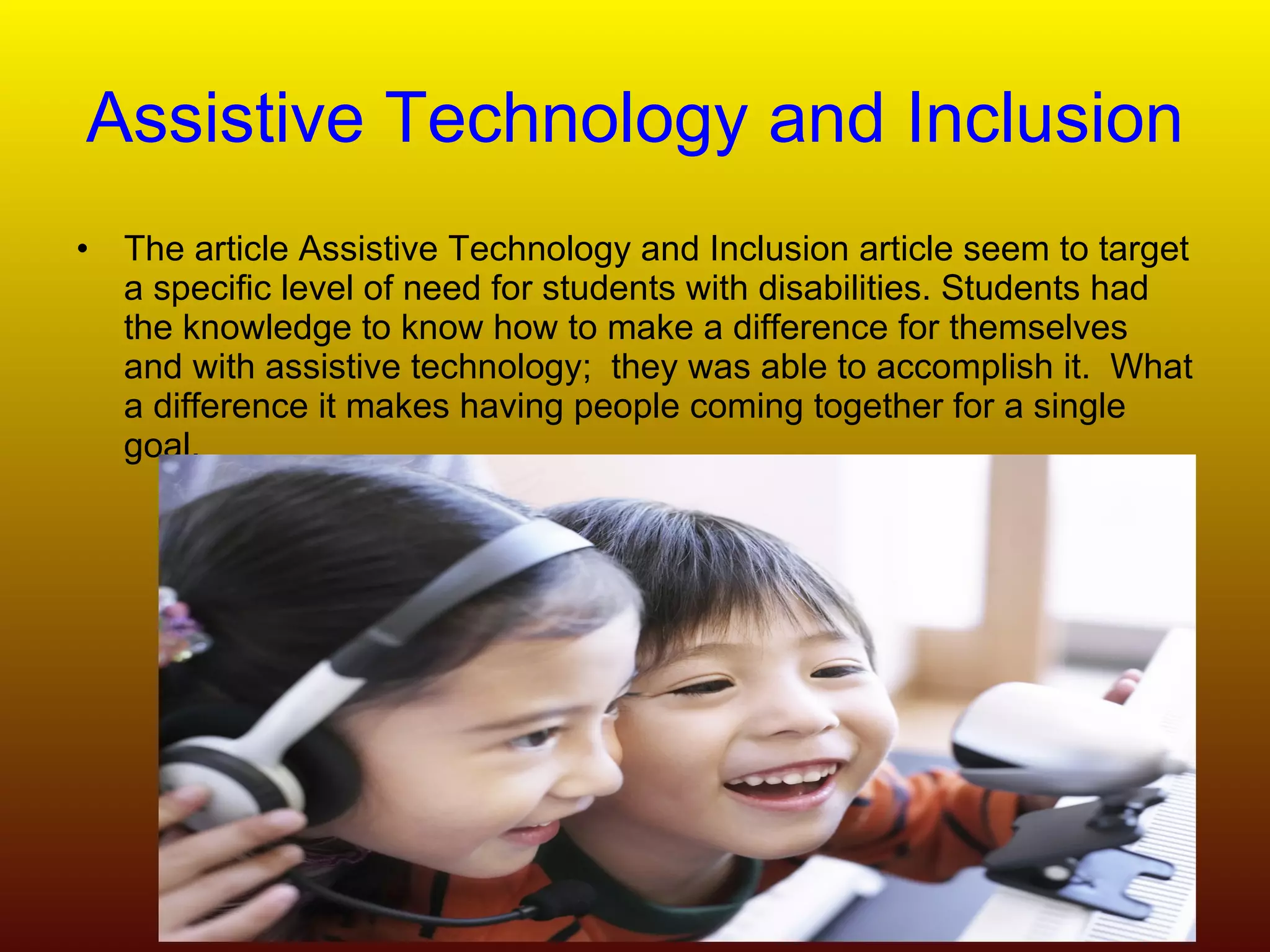 Assistive Technology and Inclusion

• The article Assistive Technology and Inclusion article seem to target a specific level of need for students with disabilities. Students had the knowledge to know how to make a difference for themselves and with assistive technology; they was able to accomplish it. What a difference it makes having people coming together for a single goal.